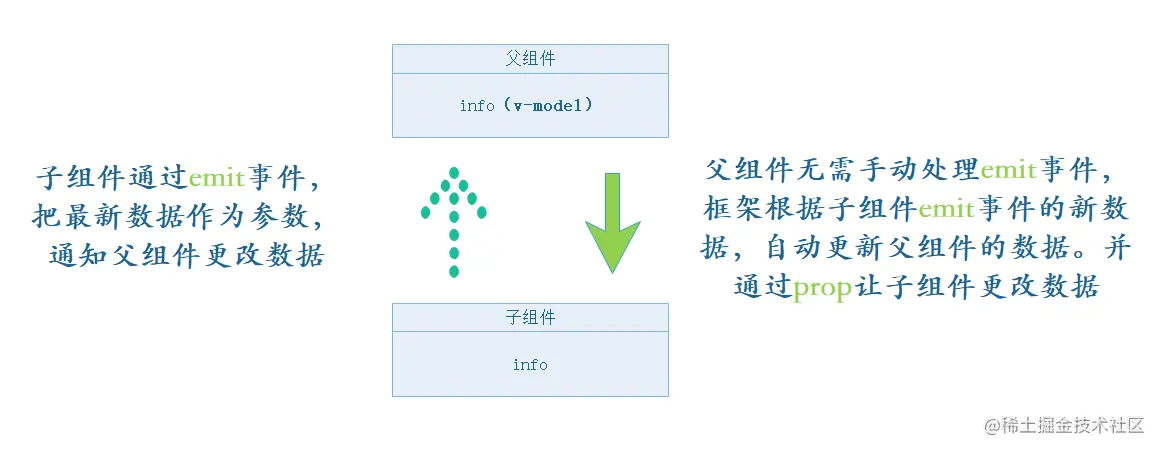 父组件

info（v-model）

子组件通过emit事件，把最新数据作为参数，通知父组件更改数据

父组件无需手动处理emit事件，框架根据子组件emit事件的新数据，自动更新父组件的数据。并通过prop让子组件更改数据

子组件

info

@稀土掘金技术社区